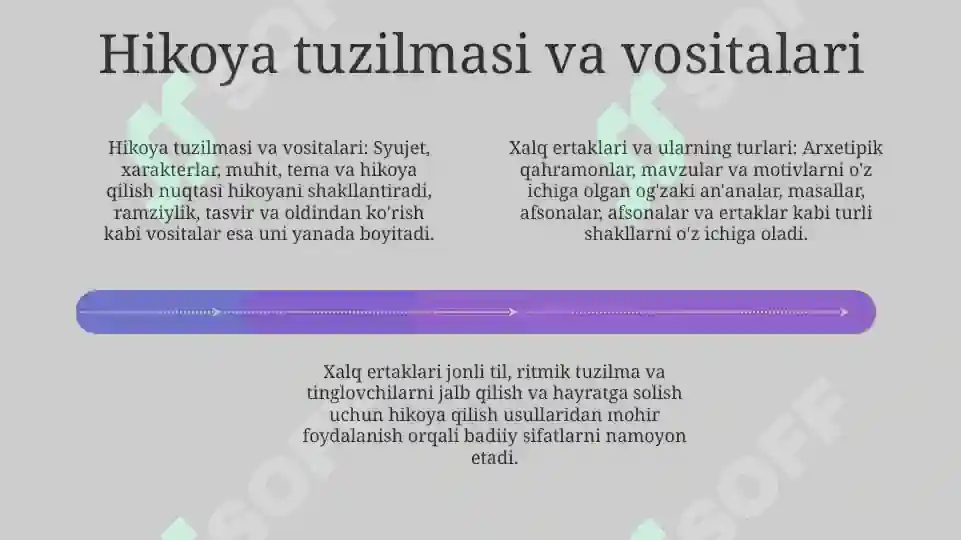 Hikoya tuzilmasi va vositalari

Hikoya tuzilmasi va vositalari: Syujet, xarakterlar, muhit, tema va hikoya qilish nuqtasi hikoyani shakllantiradi, ramziylik, tasvir va oldindan ko'rish kabi vositalar esa uni yanada boyitadi.

Xalq ertaklari va ularning turlari: Arxetipik qahramonlar, mavzular va motivlarni o'z ichiga olgan og'zaki an'analar, masallar, afsonalar, afsonalar va ertaklar kabi turli shakllarni o'z ichiga oladi.

Xalq ertaklari jonli til, ritmik tuzilma va tinglovchilarni jalb qilish va hayratga solish uchun hikoya qilish usullaridan mohir foydalanish orqali badiiy sifatlarni namoyon etadi.

SOFF